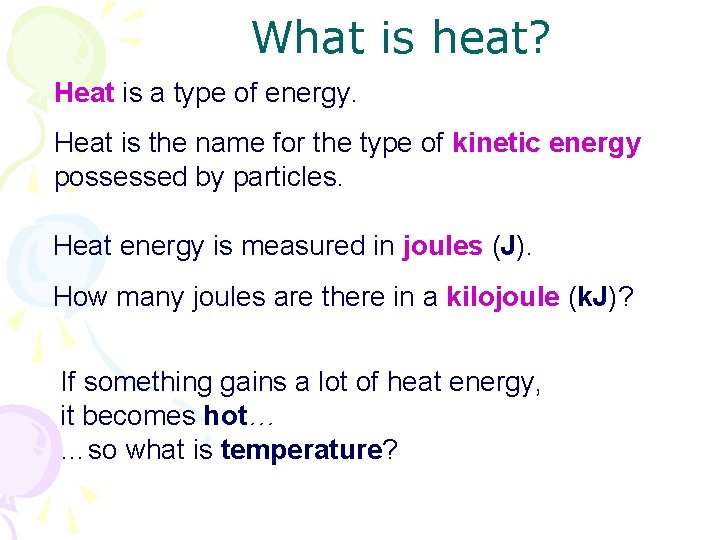 What is heat?

Heat is a type of energy.

Heat is the name for the type of kinetic energy possessed by particles.

Heat energy is measured in joules (J).

How many joules are there in a kilojoule (kJ)?

If something gains a lot of heat energy,
it becomes hot…
…so what is temperature?